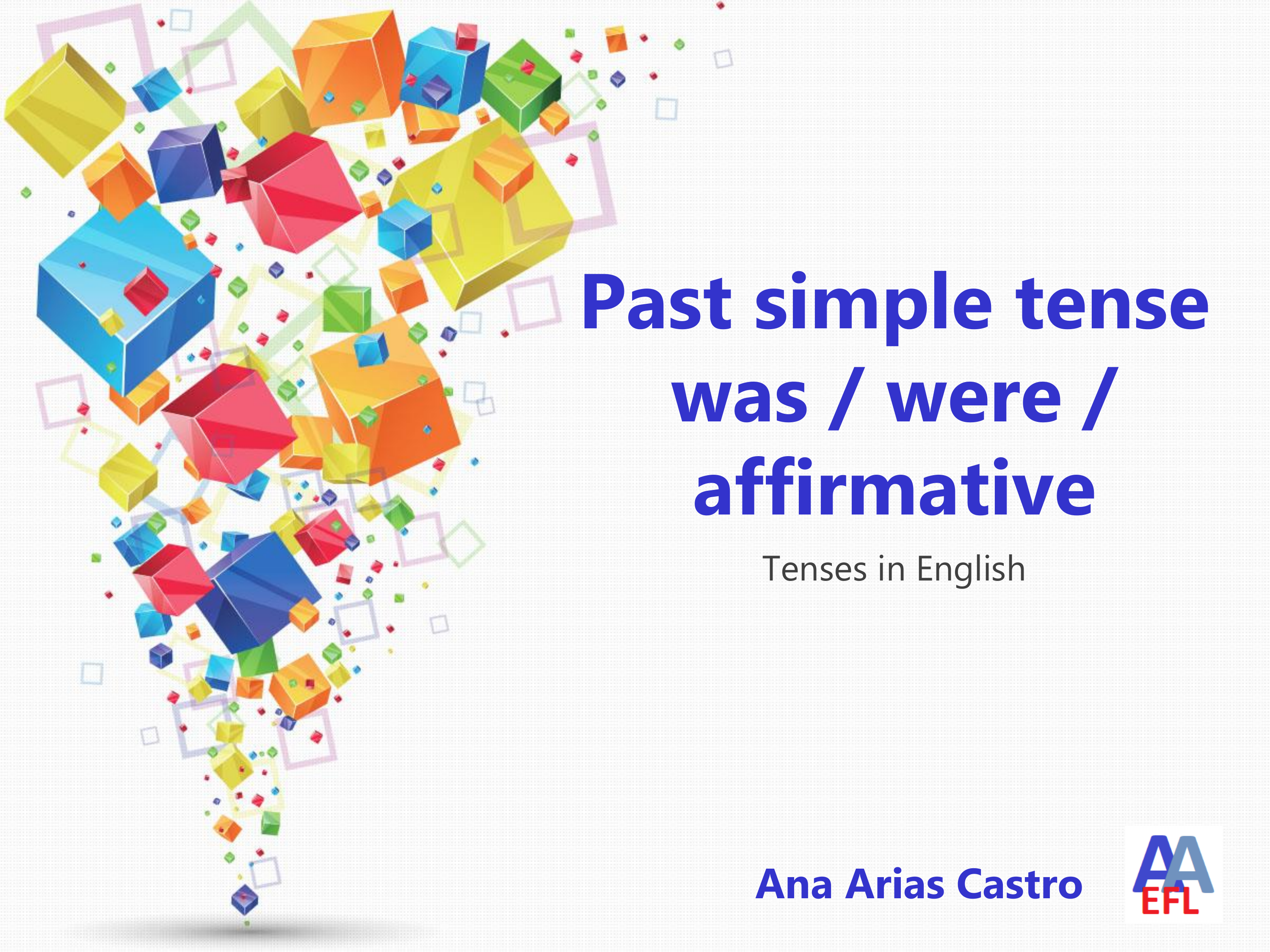 Past simple tense was / were / affirmative

Tenses in English

Ana Arias Castro

AA EFL